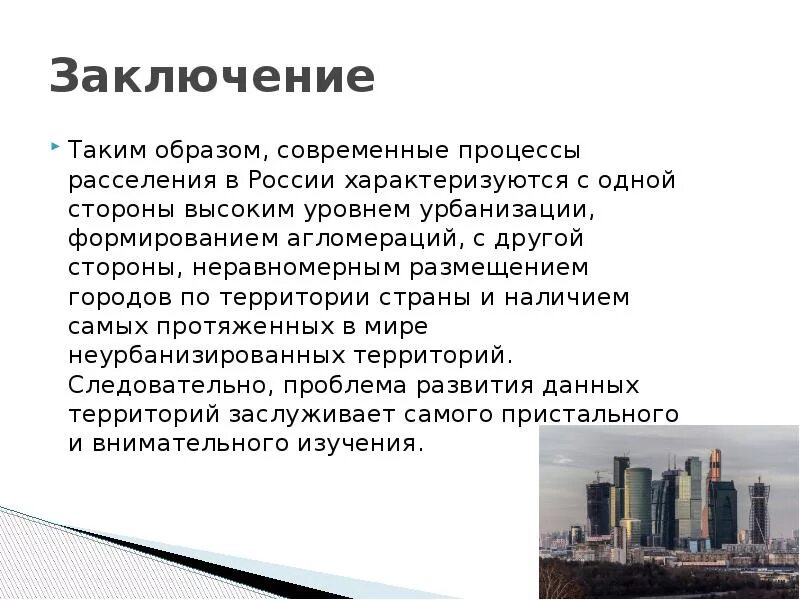 Заключение

Таким образом, современные процессы расселения в России характеризуются с одной стороны высоким уровнем урбанизации, формированием агломераций, с другой стороны, неравномерным размещением городов по территории страны и наличием самых протяженных в мире неурбанизированных территорий. Следовательно, проблема развития данных территорий заслуживает самого пристального и внимательного изучения.